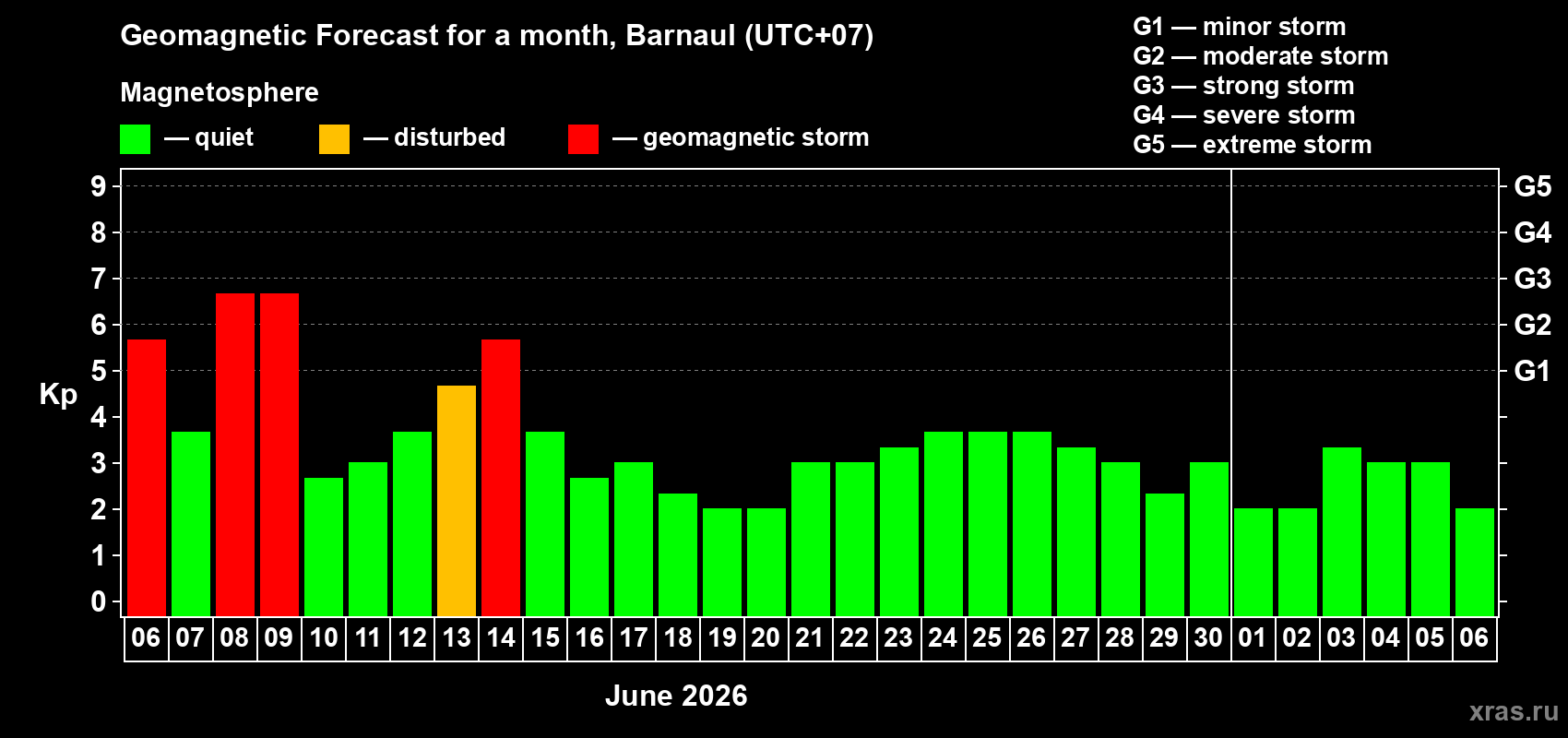 Geomagnetic Forecast for a month, Barnaul (UTC+07)

Magnetosphere

— quiet — disturbed — geomagnetic storm

G1 — minor storm
G2 — moderate storm
G3 — strong storm
G4 — severe storm
G5 — extreme storm

Kp

9
8
7
6
5
4
3
2
1
0

G5
G4
G3
G2
G1

06 07 08 09 10 11 12 13 14 15 16 17 18 19 20 21 22 23 24 25 26 27 28 29 30 01 02 03 04 05 06

June 2026

xras.ru